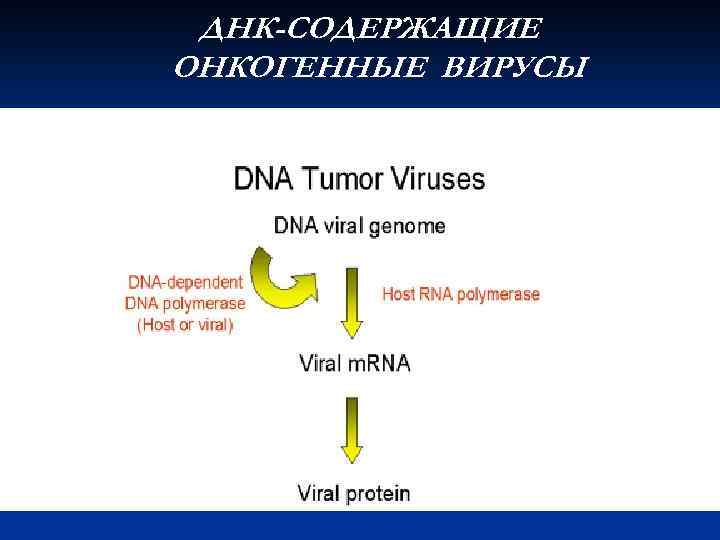 ДНК-СОДЕРЖАЩИЕ ОНКОГЕННЫЕ ВИРУСЫ

DNA Tumor Viruses

DNA viral genome

DNA-dependent DNA polymerase (Host or viral)

Host RNA polymerase

Viral mRNA

Viral protein